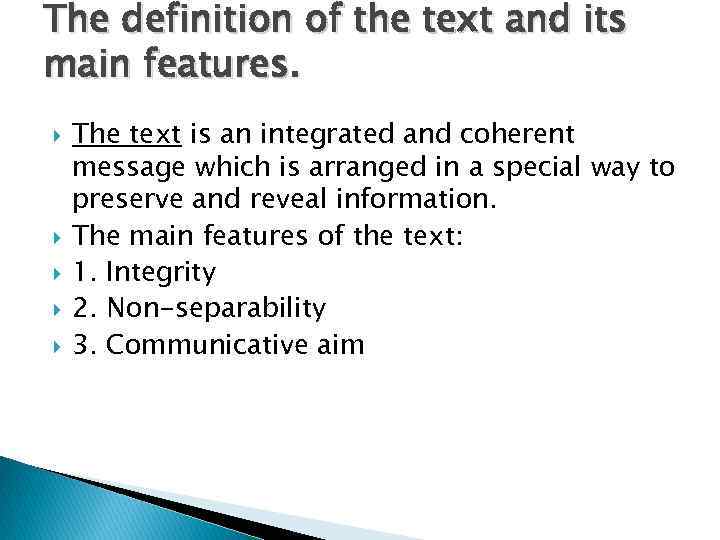 The definition of the text and its main features.

The text is an integrated and coherent message which is arranged in a special way to preserve and reveal information.

The main features of the text:

1. Integrity

2. Non-separability

3. Communicative aim